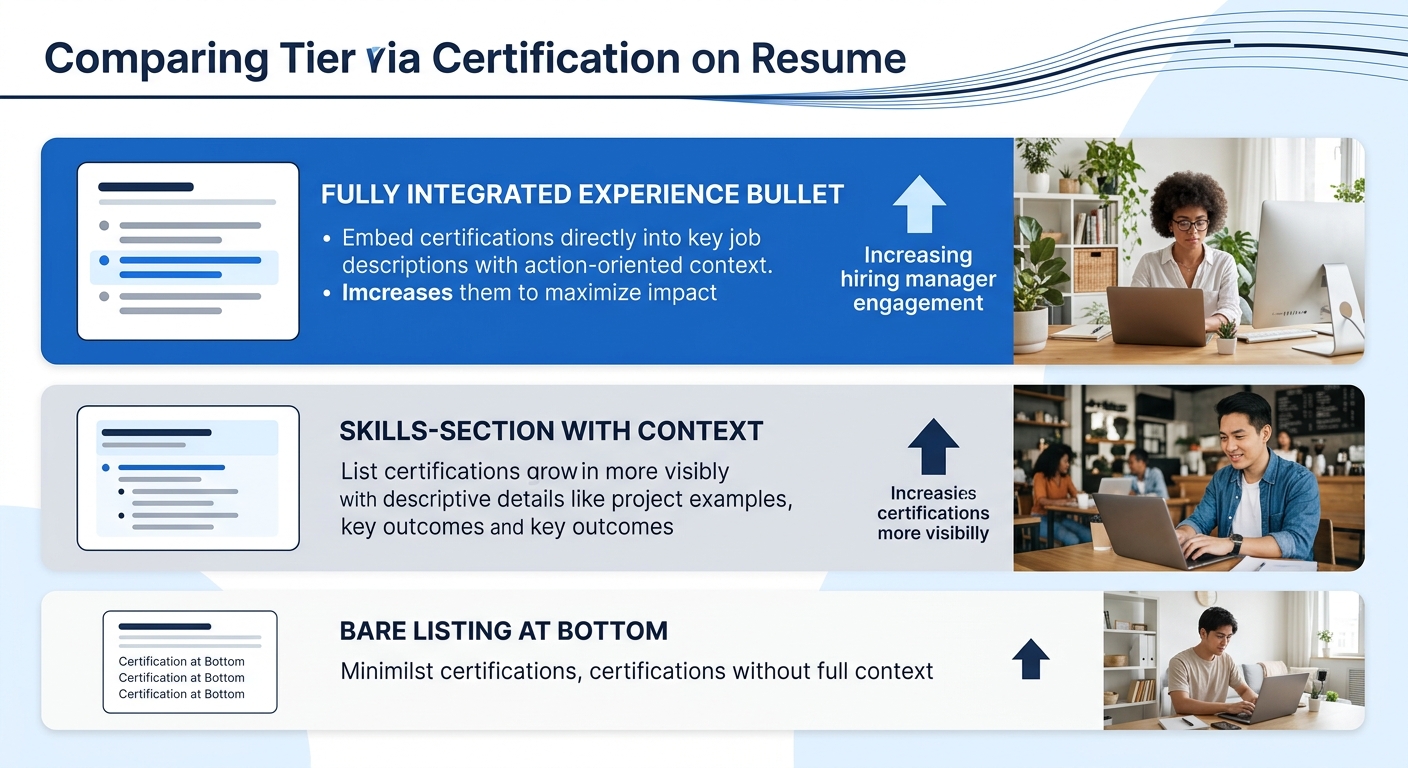 Comparing Tier via Certification on Resume

FULLY INTEGRATED EXPERIENCE BULLET
• Embed certifications directly into key job descriptions with action-oriented context.
• Imcreases them to maximize impact

Increasing hiring manager engagement

SKILLS-SECTION WITH CONTEXT
List certifications grow in more visibly with descriptive details like project examples, key outcomes and key outcomes

Increasies certifications more visibilly

Certification at Bottom
Certification at Bottom
Certification at Bottom

BARE LISTING AT BOTTOM
Minimilst certifications, certifications without full context